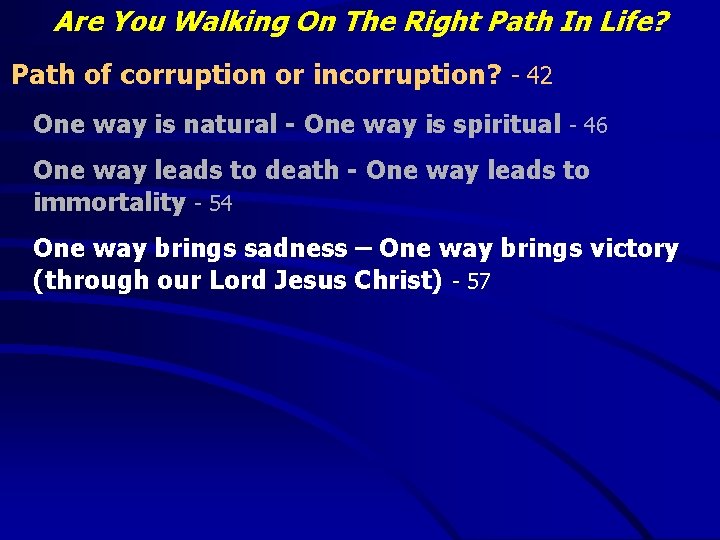 Are You Walking On The Right Path In Life?

Path of corruption or incorruption? - 42

One way is natural - One way is spiritual - 46

One way leads to death - One way leads to immortality - 54

One way brings sadness – One way brings victory (through our Lord Jesus Christ) - 57